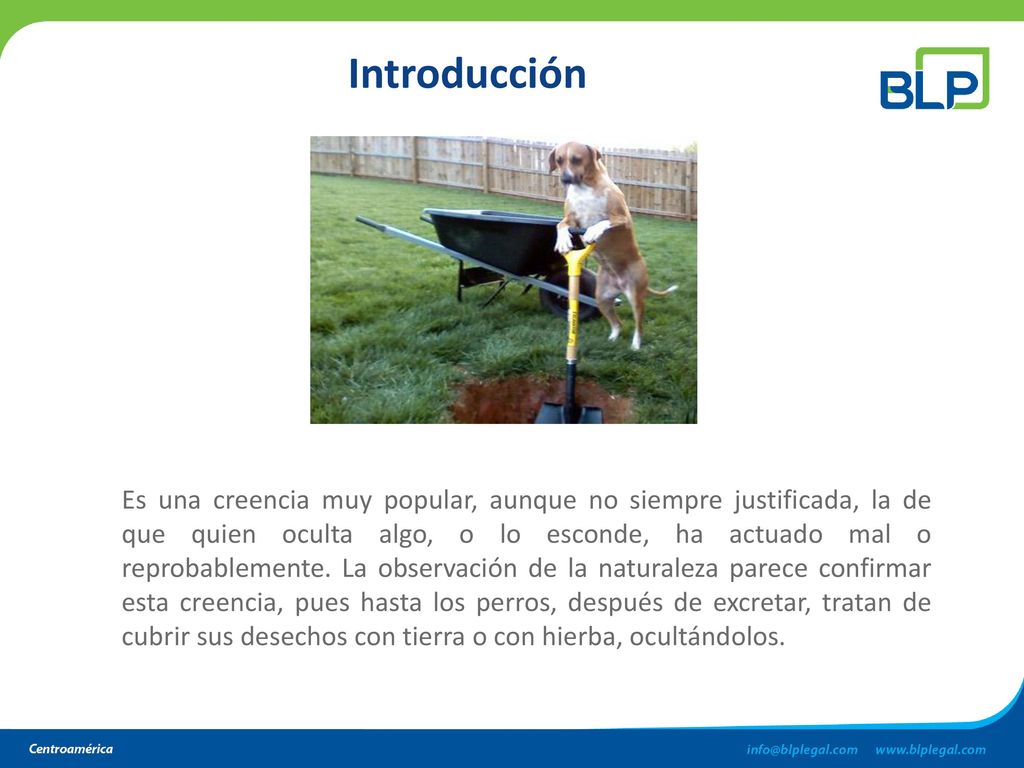 Introducción

BLP

Es una creencia muy popular, aunque no siempre justificada, la de que quien oculta algo, o lo esconde, ha actuado mal o reprobablemente. La observación de la naturaleza parece confirmar esta creencia, pues hasta los perros, después de excretar, tratan de cubrir sus desechos con tierra o con hierba, ocultándolos.

Centroamérica

info@blplegal.com www.blplegal.com